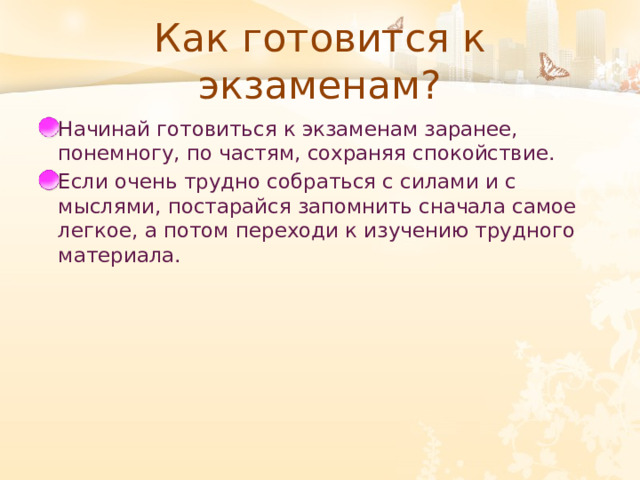 Как готовится к экзаменам?

Начинай готовиться к экзаменам заранее, понемногу, по частям, сохраняя спокойствие.

Если очень трудно собраться с силами и с мыслями, постарайся запомнить сначала самое легкое, а потом переходи к изучению трудного материала.